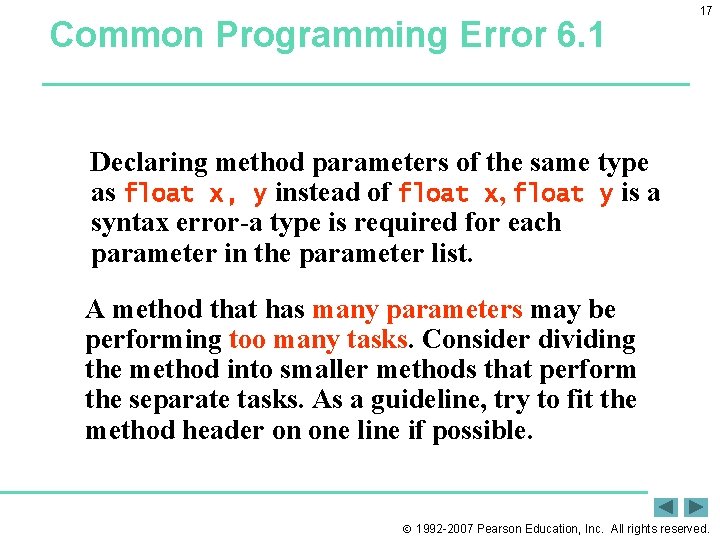 17

Common Programming Error 6.1

Declaring method parameters of the same type as float x, y instead of float x, float y is a syntax error-a type is required for each parameter in the parameter list.

A method that has many parameters may be performing too many tasks. Consider dividing the method into smaller methods that perform the separate tasks. As a guideline, try to fit the method header on one line if possible.

© 1992-2007 Pearson Education, Inc. All rights reserved.